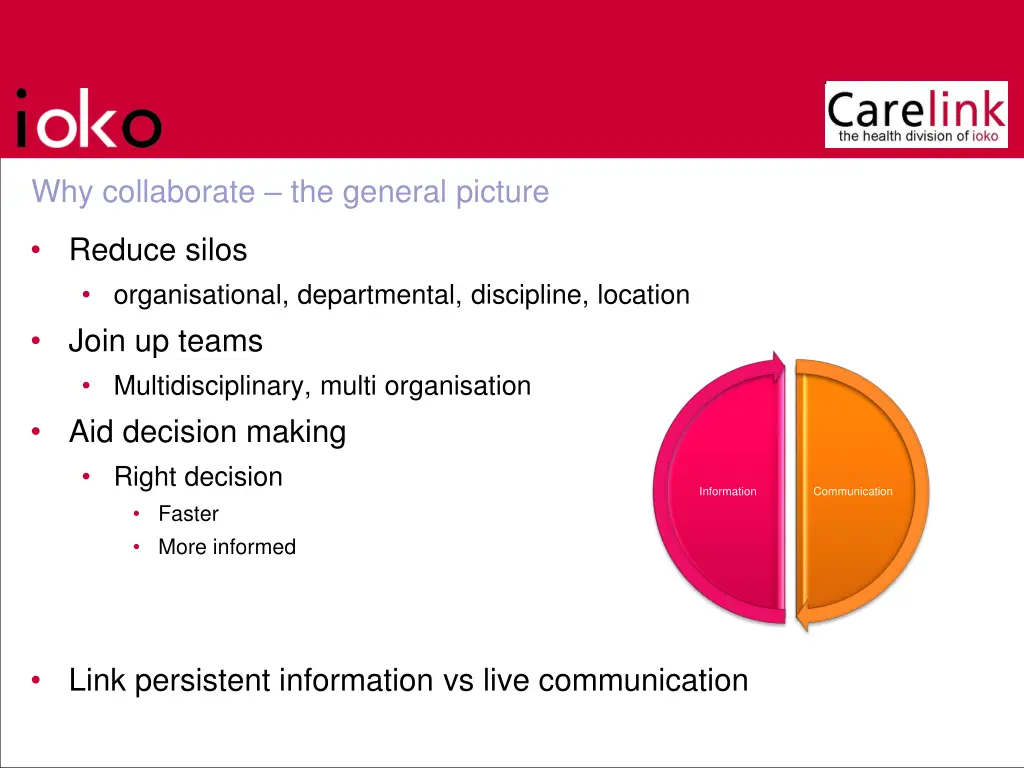 ioko

Carelink
the health division of ioko

Why collaborate – the general picture

• Reduce silos
  • organisational, departmental, discipline, location
• Join up teams
  • Multidisciplinary, multi organisation
• Aid decision making
  • Right decision
    • Faster
    • More informed

Information
Communication

• Link persistent information vs live communication